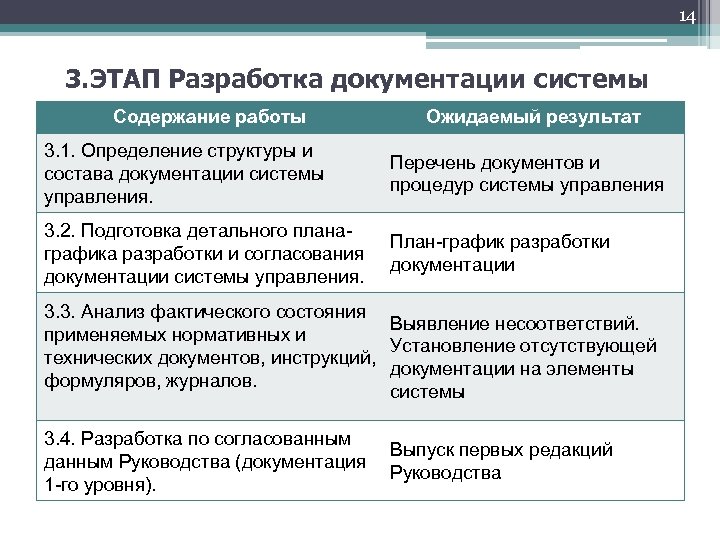 14

3.ЭТАП Разработка документации системы

| Содержание работы | Ожидаемый результат |
|---|---|
| 3.1. Определение структуры и состава документации системы управления. | Перечень документов и процедур системы управления |
| 3.2. Подготовка детального плана-графика разработки и согласования документации системы управления. | План-график разработки документации |
| 3.3. Анализ фактического состояния применяемых нормативных и технических документов, инструкций, формуляров, журналов. | Выявление несоответствий. Установление отсутствующей документации на элементы системы |
| 3.4. Разработка по согласованным данным Руководства (документация 1-го уровня). | Выпуск первых редакций Руководства |